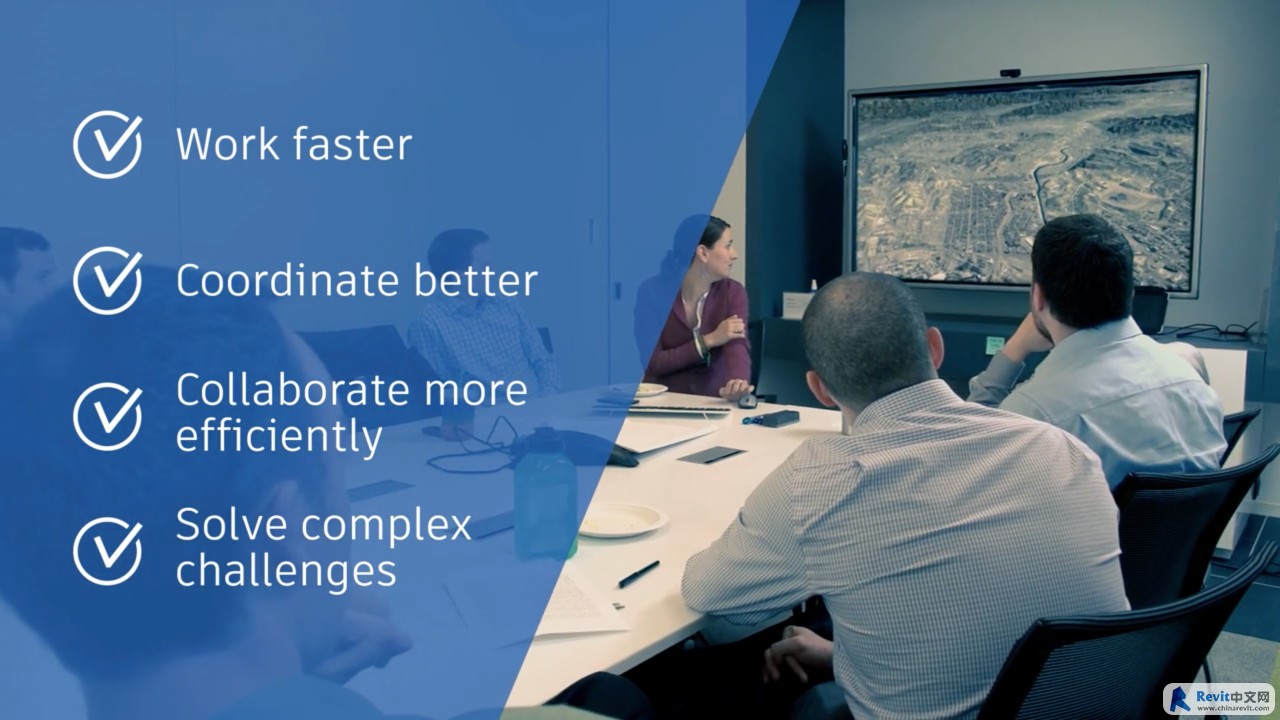 Work faster

Coordinate better

Collaborate more efficiently

Solve complex challenges

Revit中文网
www.chinarevit.com